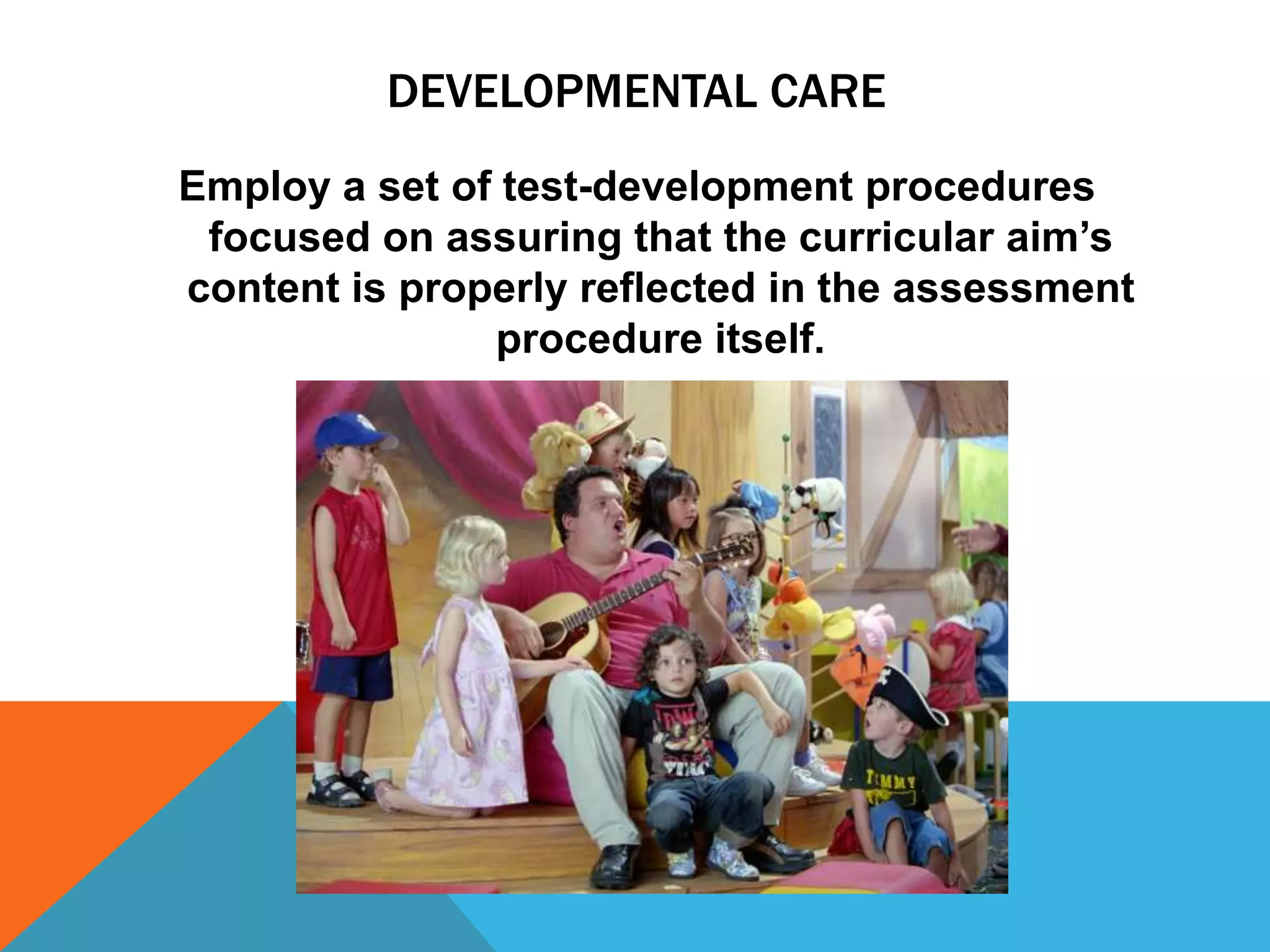 DEVELOPMENTAL CARE

Employ a set of test-development procedures focused on assuring that the curricular aim's content is properly reflected in the assessment procedure itself.

TIMMY